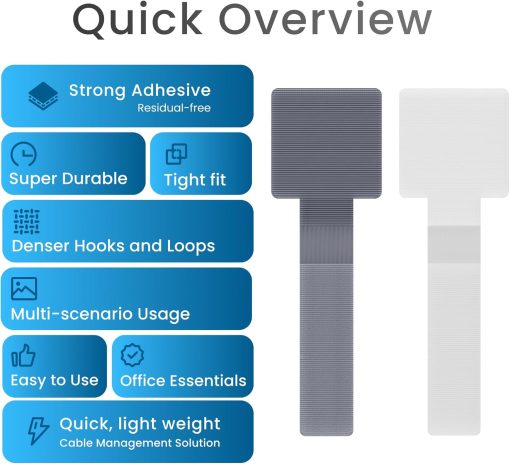 Quick Overview

Strong Adhesive
Residual-free

Super Durable

Tight fit

Denser Hooks and Loops

Multi-scenario Usage

Easy to Use

Office Essentials

Quick, light weight
Cable Management Solution